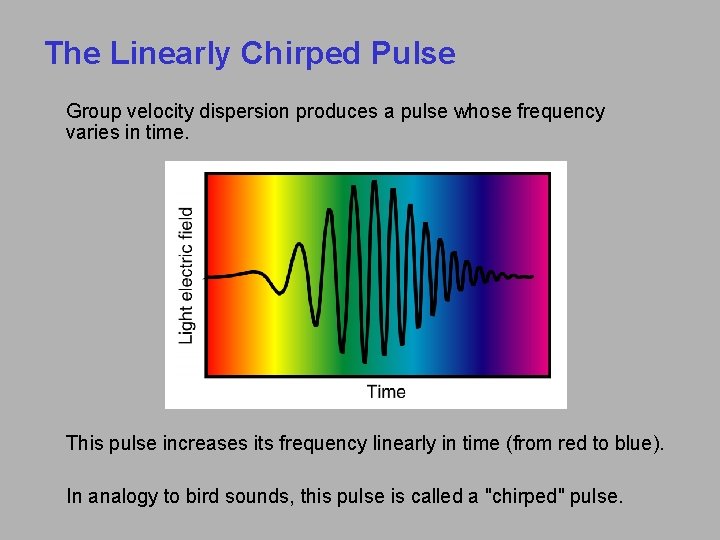 The Linearly Chirped Pulse

Group velocity dispersion produces a pulse whose frequency varies in time.

Light electric field

Time

This pulse increases its frequency linearly in time (from red to blue).

In analogy to bird sounds, this pulse is called a "chirped" pulse.